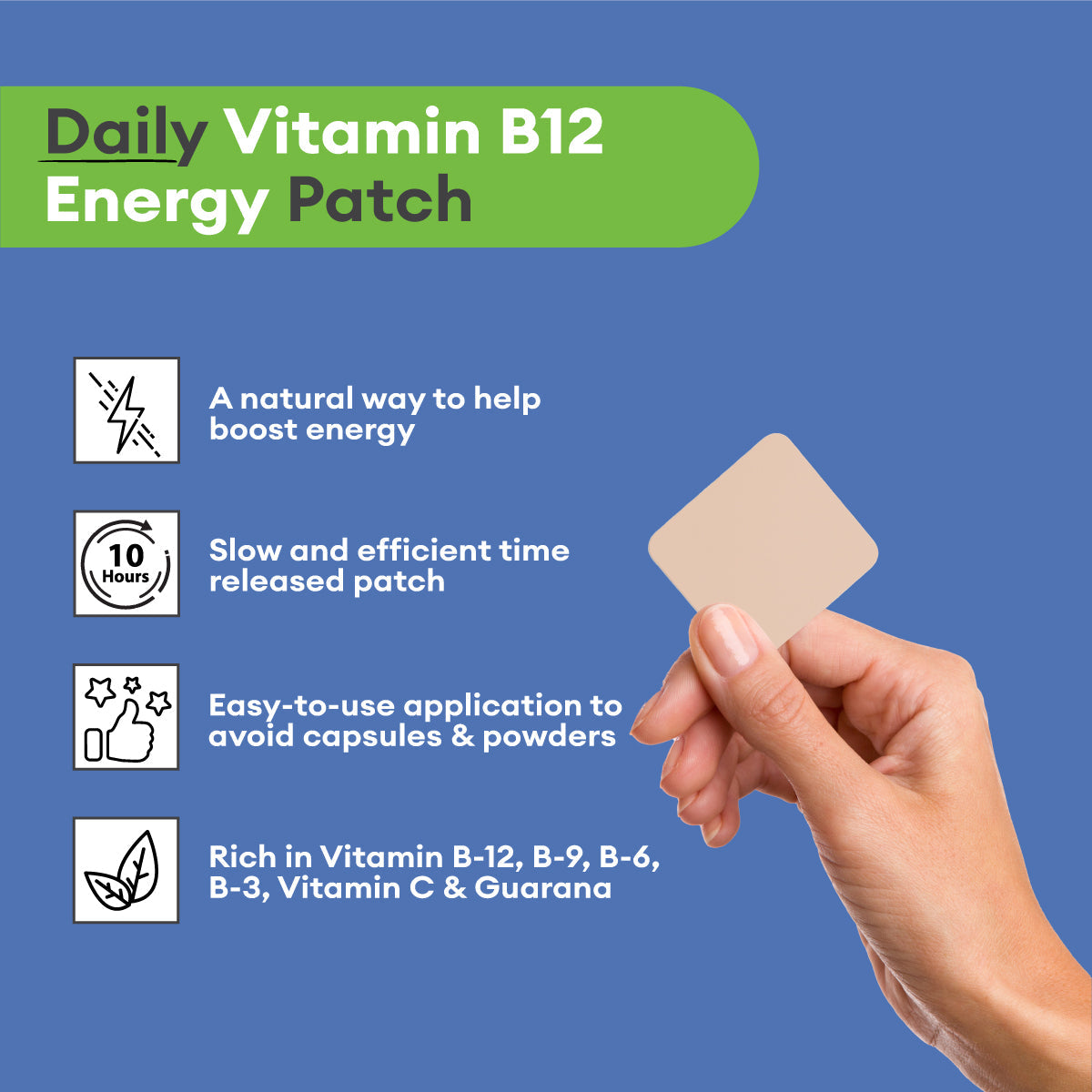 Daily Vitamin B12 Energy Patch

A natural way to help boost energy

10 Hours

Slow and efficient time released patch

Easy-to-use application to avoid capsules & powders

Rich in Vitamin B-12, B-9, B-6, B-3, Vitamin C & Guarana